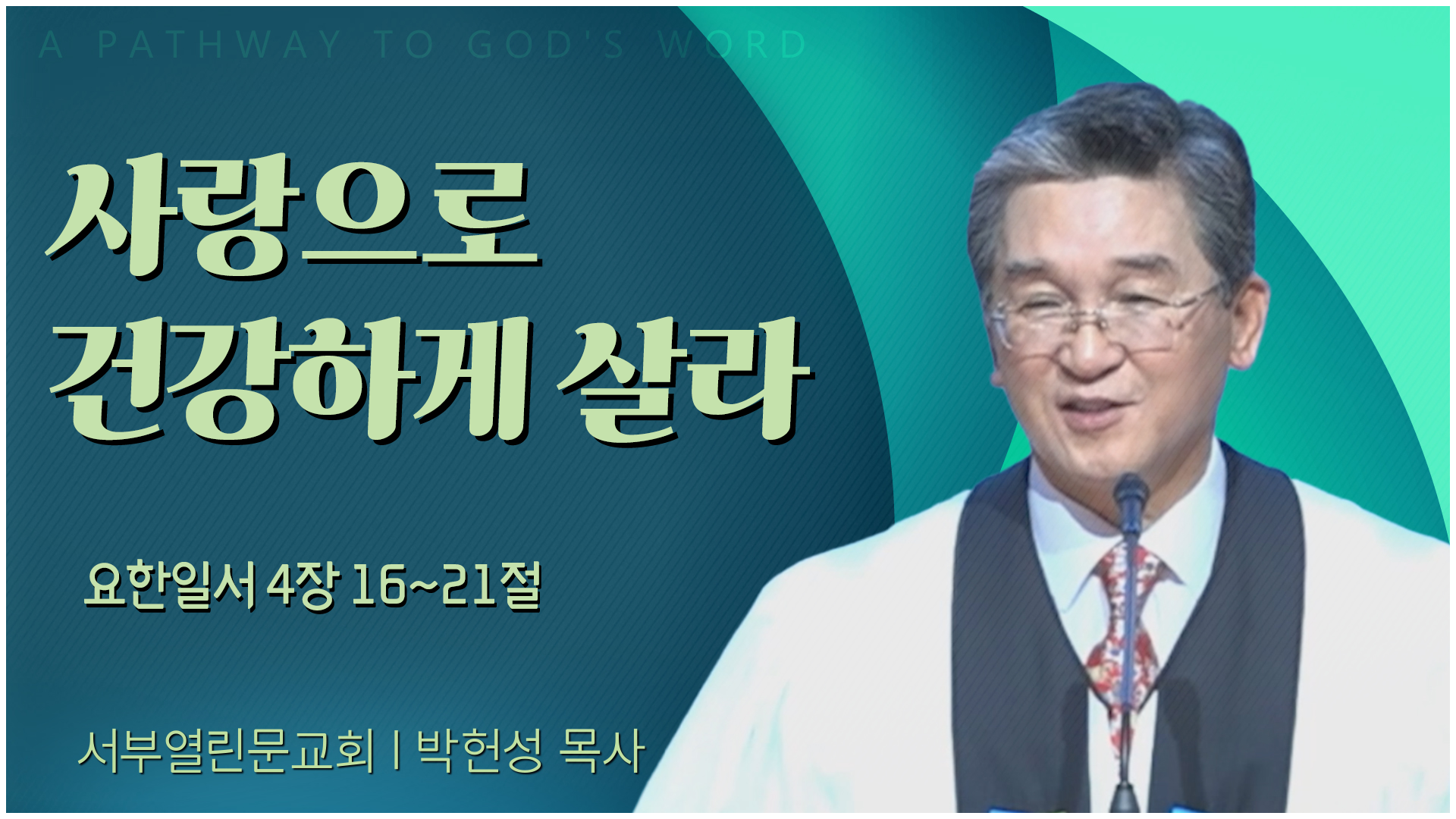 A PATHWAY TO GOD'S WORD

사랑으로
건강하게 살라

요한일서 4장 16~21절

서부열린문교회 | 박헌성 목사